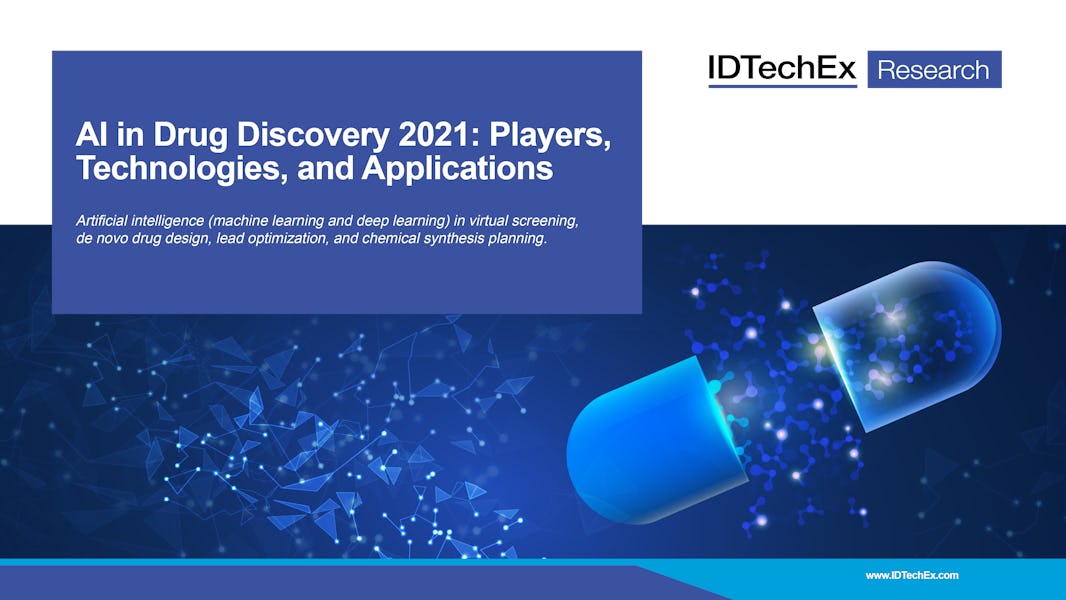 IDTechEx Research

AI in Drug Discovery 2021: Players, Technologies, and Applications

Artificial intelligence (machine learning and deep learning) in virtual screening, de novo drug design, lead optimization, and chemical synthesis planning.

www.IDTechEx.com